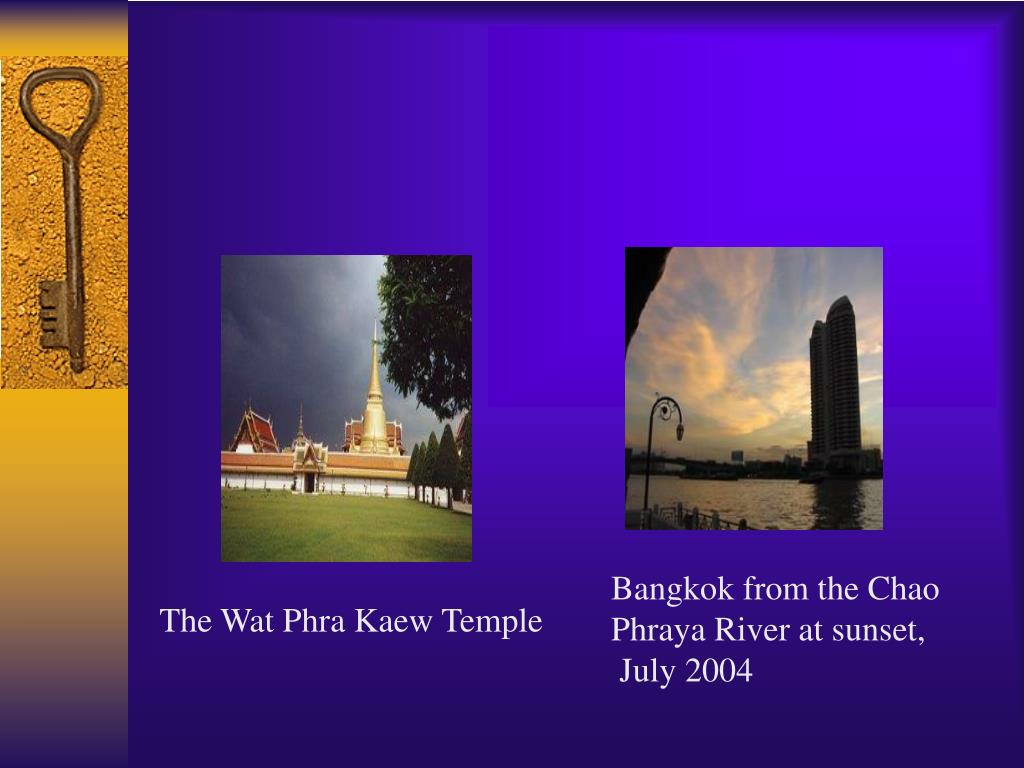 The Wat Phra Kaew Temple

Bangkok from the Chao Phraya River at sunset, July 2004